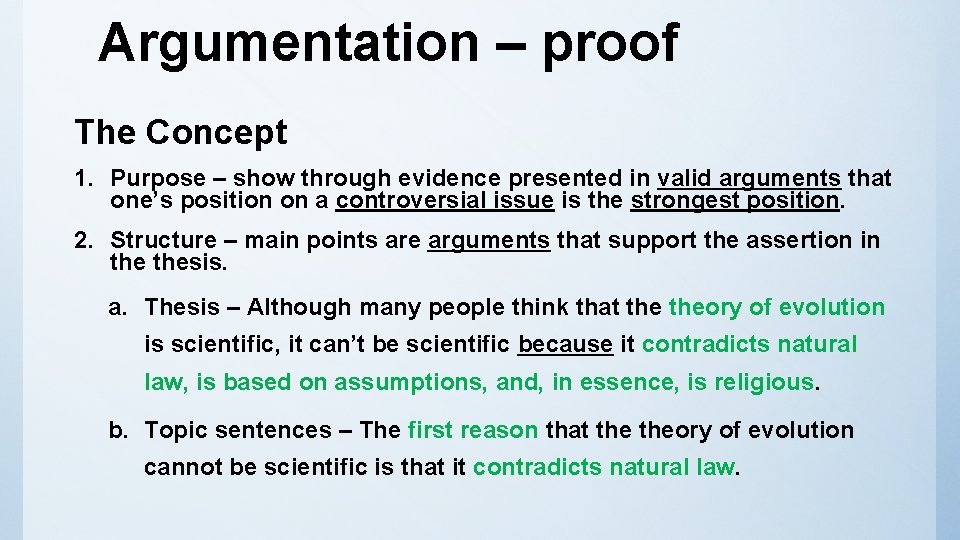 Argumentation – proof

The Concept

1. Purpose – show through evidence presented in valid arguments that one's position on a controversial issue is the strongest position.

2. Structure – main points are arguments that support the assertion in the thesis.

a. Thesis – Although many people think that the theory of evolution is scientific, it can't be scientific because it contradicts natural law, is based on assumptions, and, in essence, is religious.

b. Topic sentences – The first reason that the theory of evolution cannot be scientific is that it contradicts natural law.